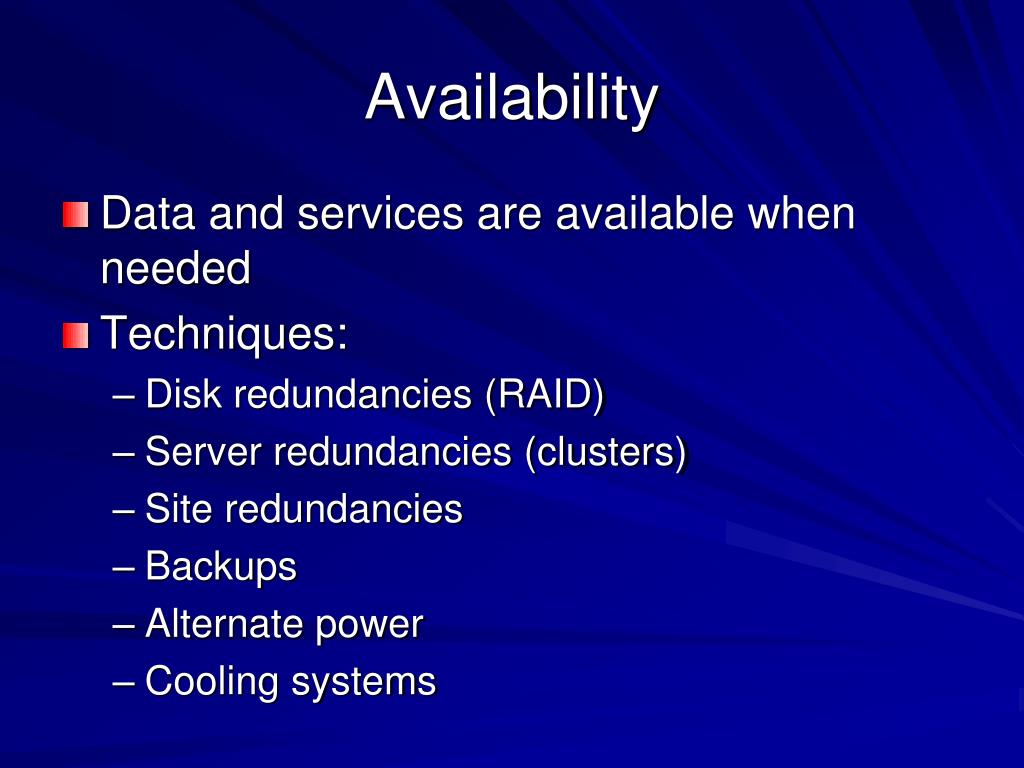 Availability

Data and services are available when needed

Techniques:

– Disk redundancies (RAID)
– Server redundancies (clusters)
– Site redundancies
– Backups
– Alternate power
– Cooling systems